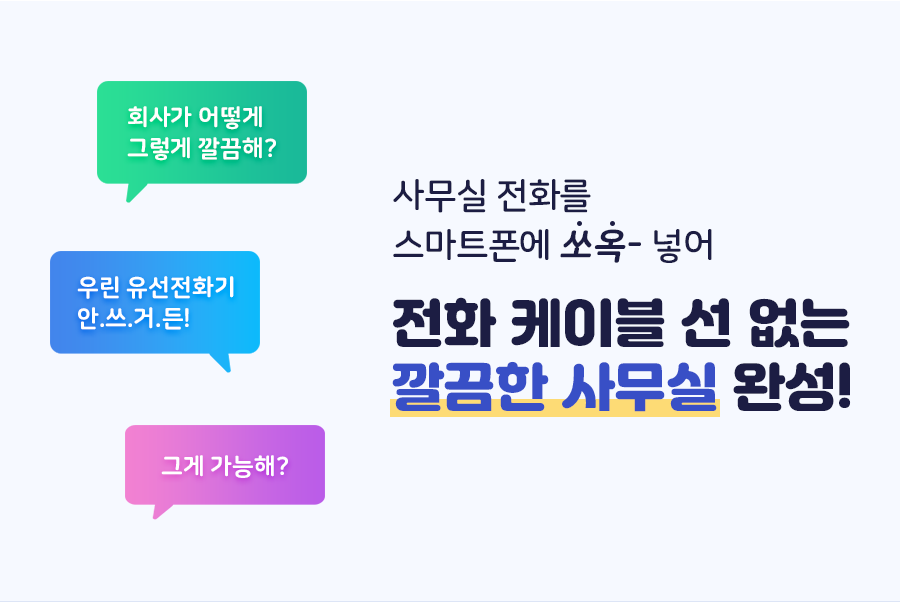 회사가 어떻게
그렇게 깔끔해?

우린 유선전화기
안.쓰.거.든!

그게 가능해?

사무실 전화를
스마트폰에 쏘옥- 넣어

전화 케이블 선 없는
깔끔한 사무실 완성!